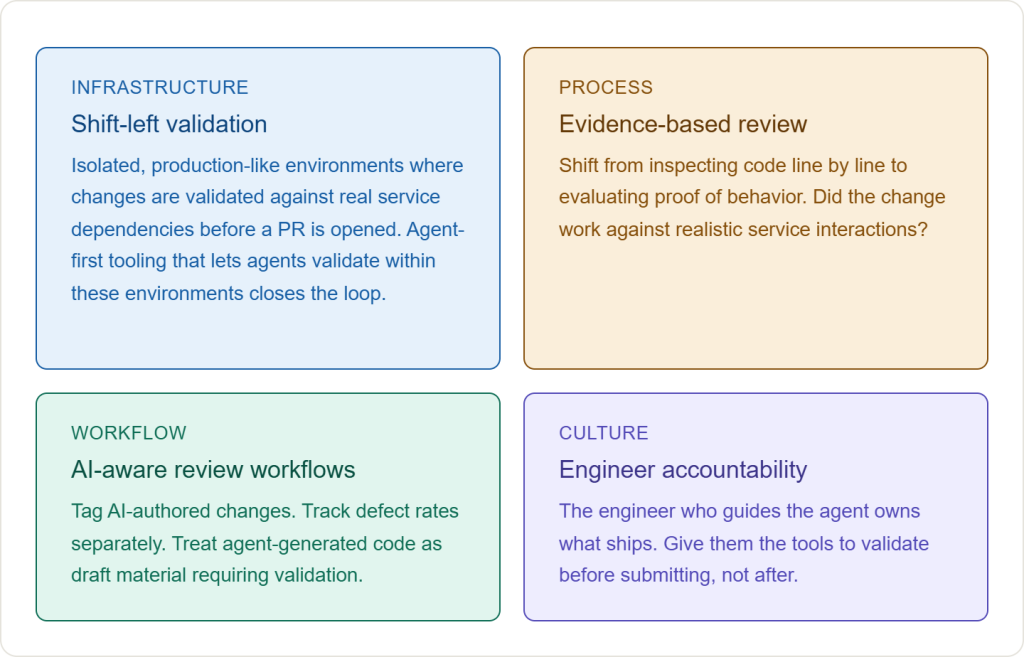 INFRASTRUCTURE

Shift-left validation

Isolated, production-like environments where changes are validated against real service dependencies before a PR is opened. Agent-first tooling that lets agents validate within these environments closes the loop.

PROCESS

Evidence-based review

Shift from inspecting code line by line to evaluating proof of behavior. Did the change work against realistic service interactions?

WORKFLOW

AI-aware review workflows

Tag AI-authored changes. Track defect rates separately. Treat agent-generated code as draft material requiring validation.

CULTURE

Engineer accountability

The engineer who guides the agent owns what ships. Give them the tools to validate before submitting, not after.